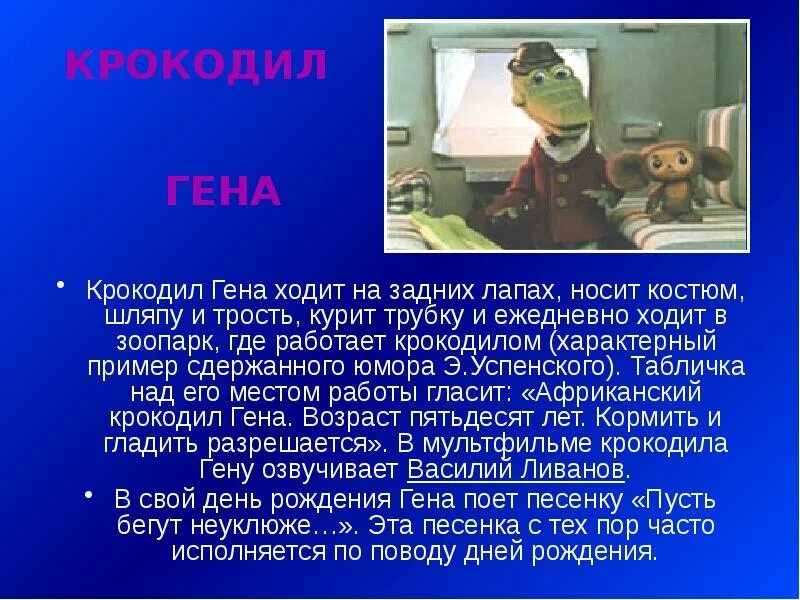 КРОКОДИЛ

ГЕНА

• Крокодил Гена ходит на задних лапах, носит костюм, шляпу и трость, курит трубку и ежедневно ходит в зоопарк, где работает крокодилом (характерный пример сдержанного юмора Э.Успенского). Табличка над его местом работы гласит: «Африканский крокодил Гена. Возраст пятьдесят лет. Кормить и гладить разрешается». В мультфильме крокодила Гену озвучивает Василий Ливанов.

• В свой день рождения Гена поет песенку «Пусть бегут неуклюже…». Эта песенка с тех пор часто исполняется по поводу дней рождения.